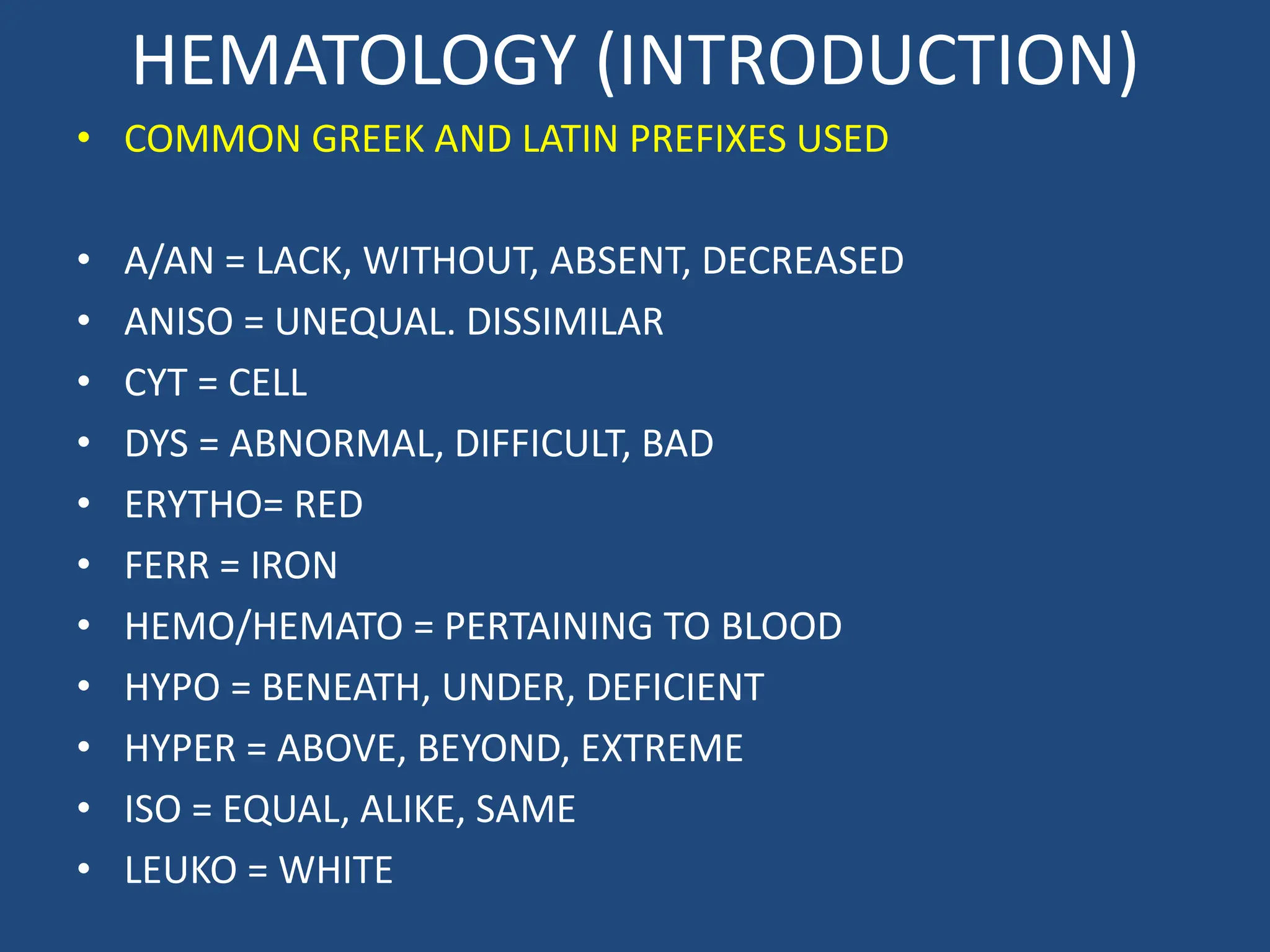 HEMATOLOGY (INTRODUCTION)

• COMMON GREEK AND LATIN PREFIXES USED

• A/AN = LACK, WITHOUT, ABSENT, DECREASED
• ANISO = UNEQUAL. DISSIMILAR
• CYT = CELL
• DYS = ABNORMAL, DIFFICULT, BAD
• ERYTHO= RED
• FERR = IRON
• HEMO/HEMATO = PERTAINING TO BLOOD
• HYPO = BENEATH, UNDER, DEFICIENT
• HYPER = ABOVE, BEYOND, EXTREME
• ISO = EQUAL, ALIKE, SAME
• LEUKO = WHITE